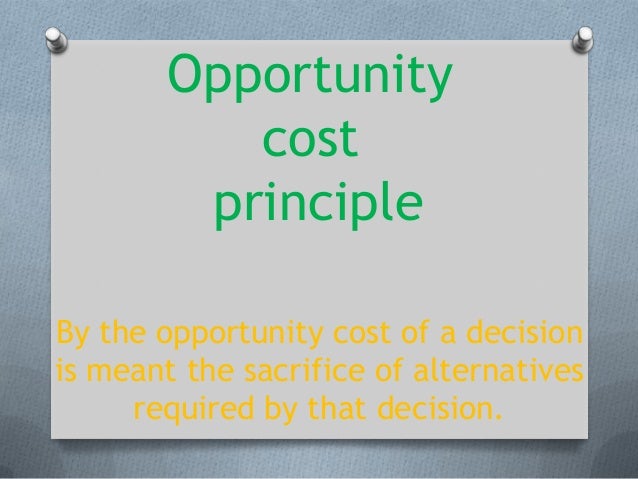 Opportunity cost principle

By the opportunity cost of a decision is meant the sacrifice of alternatives required by that decision.